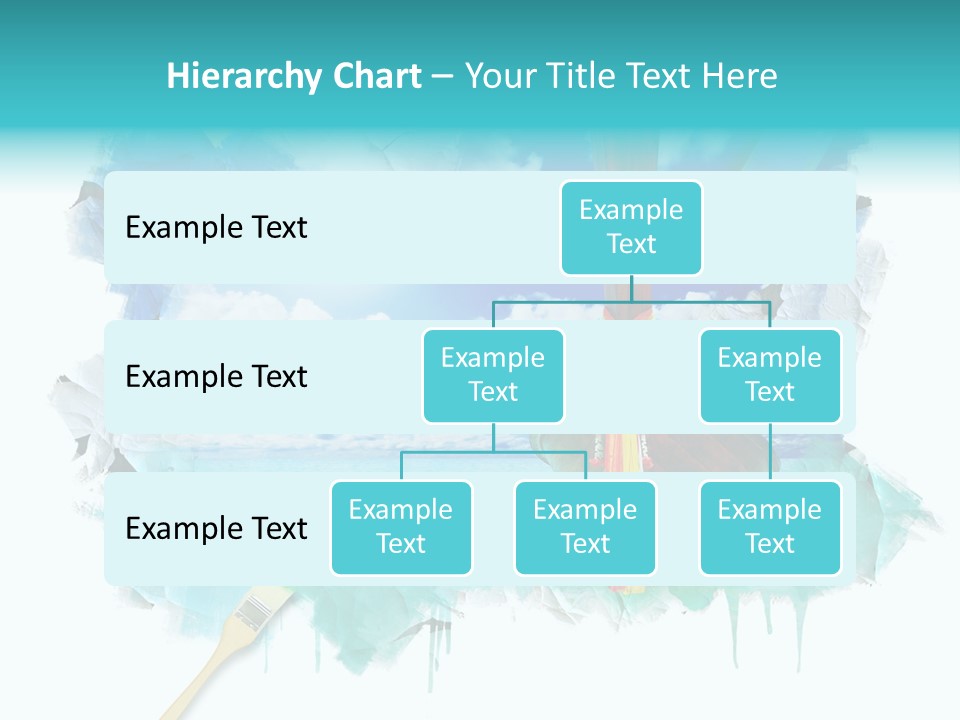 Hierarchy Chart – Your Title Text Here

Example Text

Example Text

Example Text

Example Text

Example Text

Example Text

Example Text

Example Text

Example Text